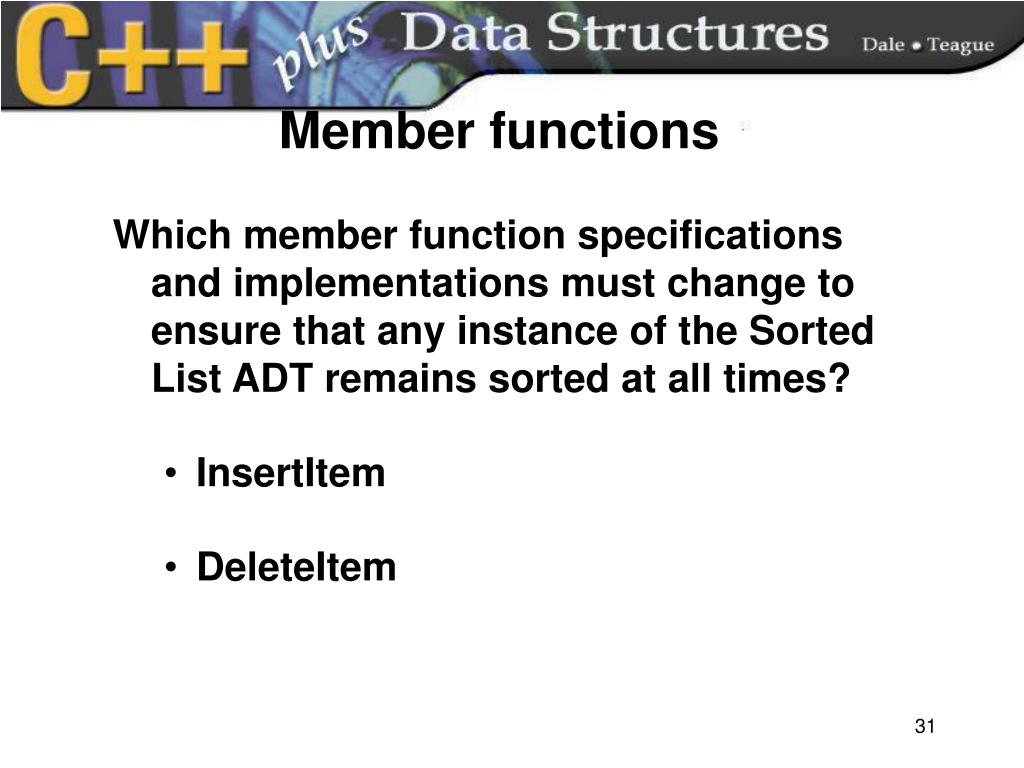 C++ plus Data Structures Dale • Teague

Member functions

Which member function specifications and implementations must change to ensure that any instance of the Sorted List ADT remains sorted at all times?

• InsertItem

• DeleteItem

31